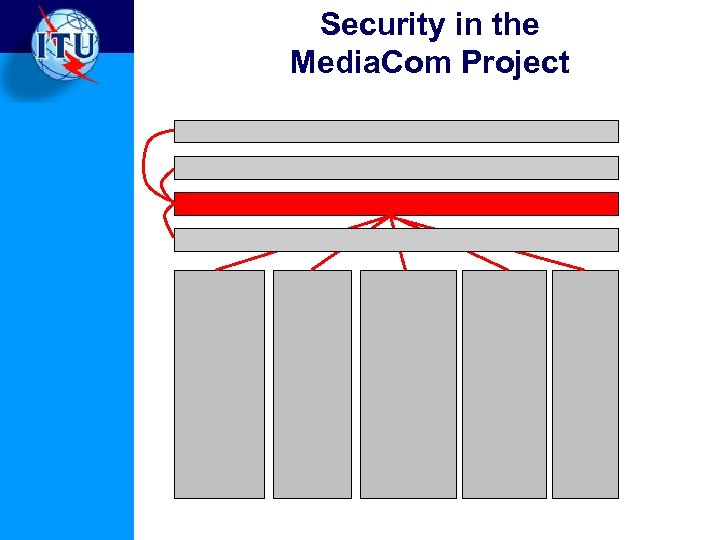 ITU

Security in the MediaCom Project